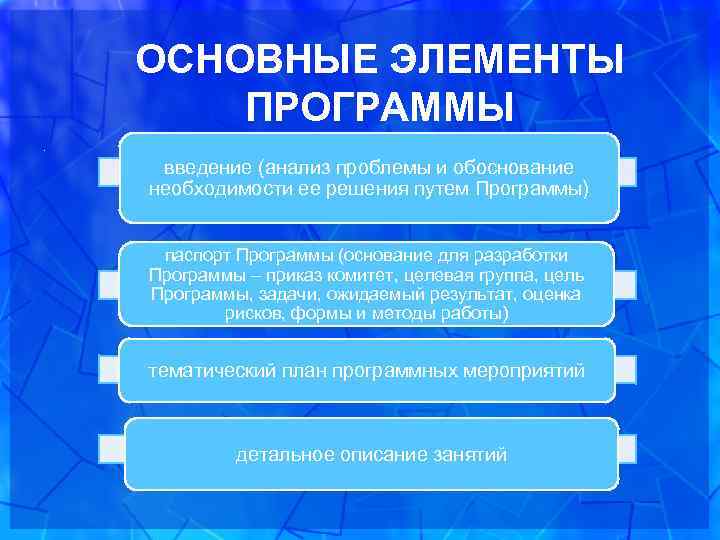 ОСНОВНЫЕ ЭЛЕМЕНТЫ ПРОГРАММЫ

введение (анализ проблемы и обоснование необходимости ее решения путем Программы)

паспорт Программы (основание для разработки Программы – приказ комитет, целевая группа, цель Программы, задачи, ожидаемый результат, оценка рисков, формы и методы работы)

тематический план программных мероприятий

детальное описание занятий